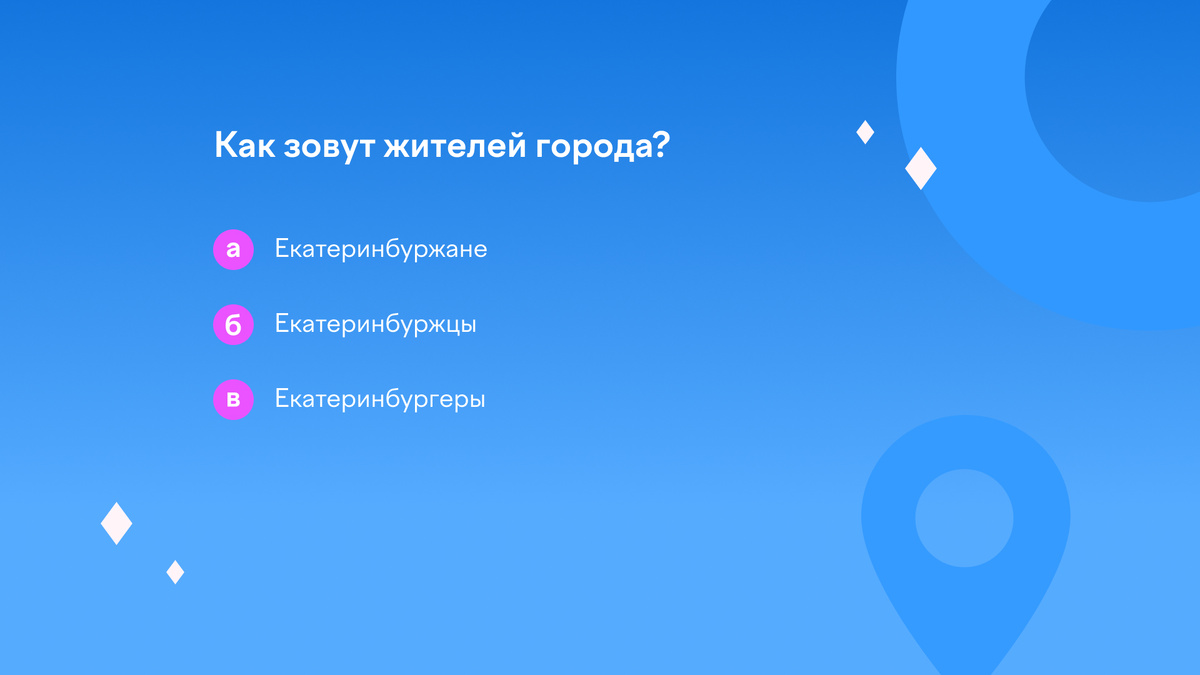 Как зовут жителей города?

а Екатеринбуржане

б Екатеринбуржцы

в Екатеринбургеры